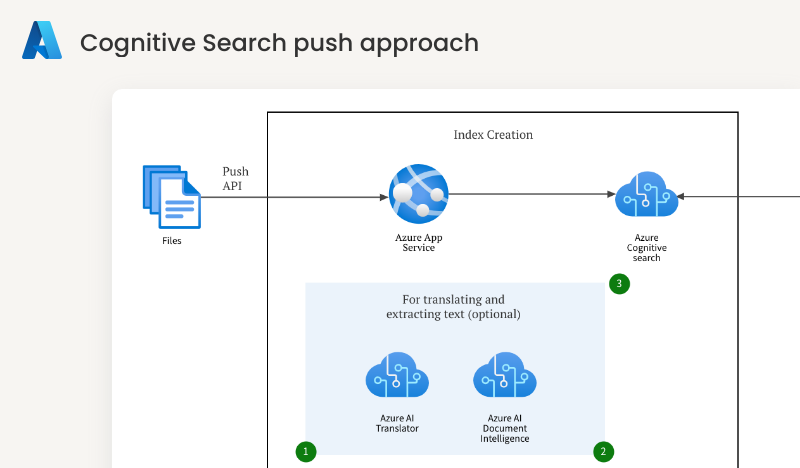 Cognitive Search push approach

Index Creation

Push API

Files

Azure App Service

Azure Cognitive search

3

For translating and extracting text (optional)

Azure AI Translator

Azure AI Document Intelligence

1

2